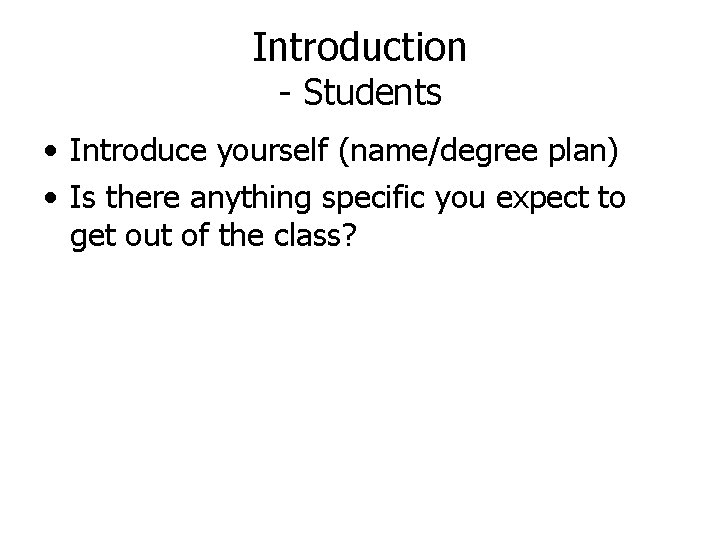 Introduction
- Students

• Introduce yourself (name/degree plan)
• Is there anything specific you expect to get out of the class?